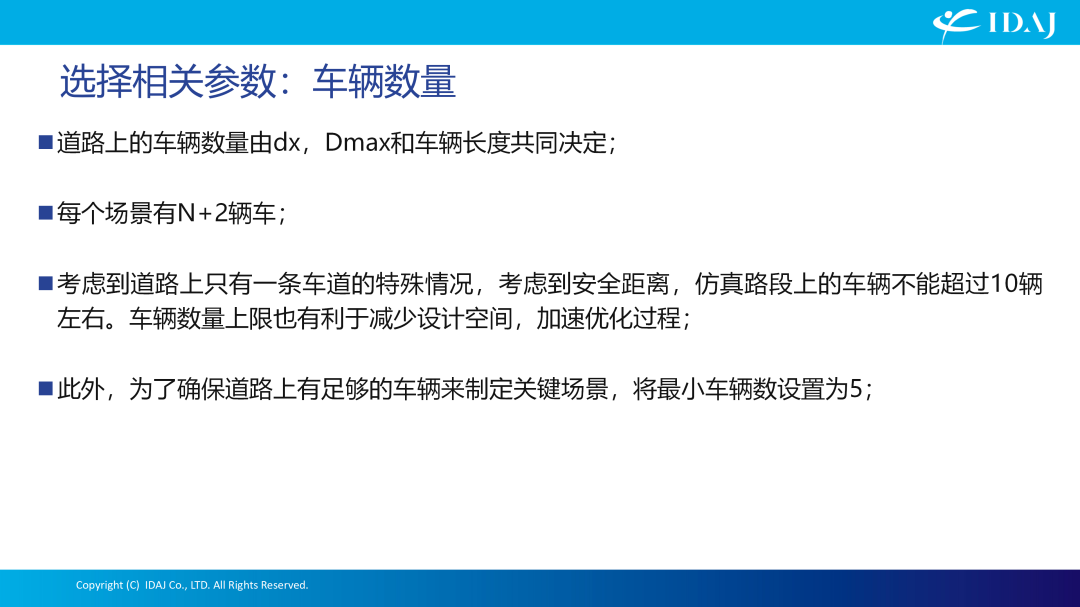 IDAJ

选择相关参数：车辆数量

■道路上的车辆数量由dx，Dmax和车辆长度共同决定；

■每个场景有N+2辆车；

■考虑到道路上只有一条车道的特殊情况，考虑到安全距离，仿真路段上的车辆不能超过10辆左右。车辆数量上限也有利于减少设计空间，加速优化过程；

■此外，为了确保道路上有足够的车辆来制定关键场景，将最小车辆数设置为5；

Copyright (C) IDAJ Co., LTD. All Rights Reserved.